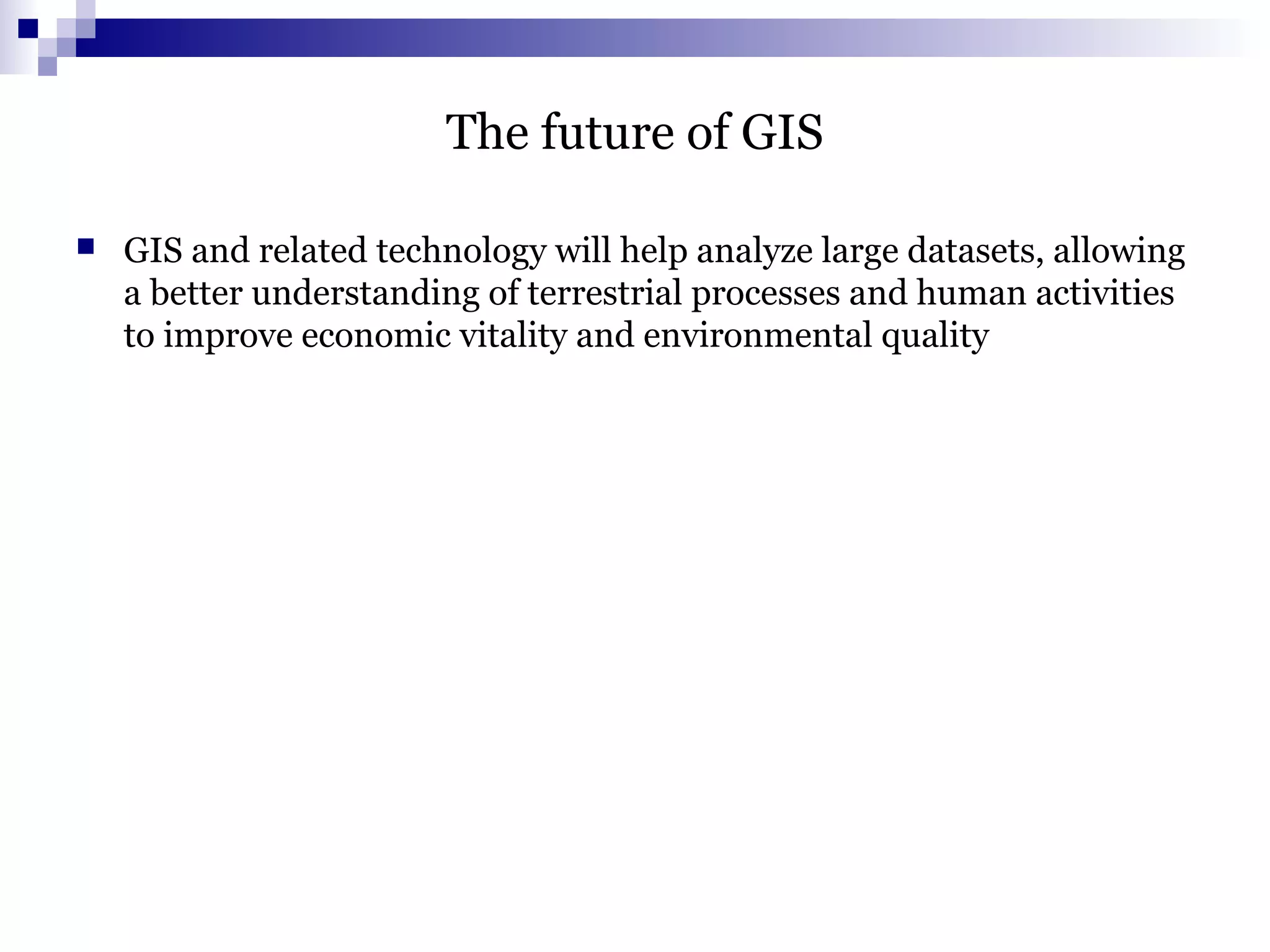 The future of GIS

GIS and related technology will help analyze large datasets, allowing a better understanding of terrestrial processes and human activities to improve economic vitality and environmental quality